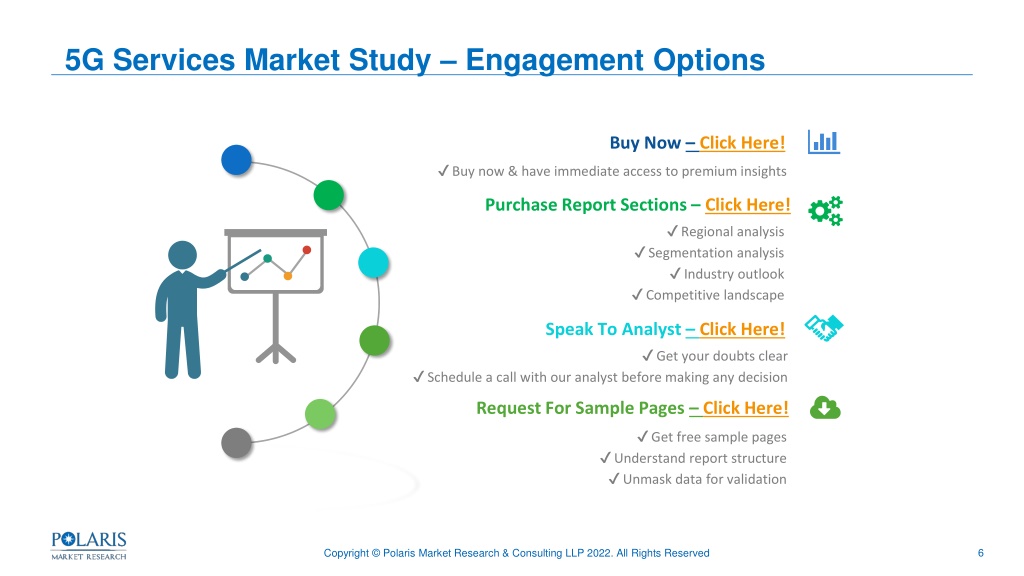 5G Services Market Study – Engagement Options

Buy Now – Click Here!

✓ Buy now & have immediate access to premium insights

Purchase Report Sections – Click Here!

✓ Regional analysis
✓ Segmentation analysis
✓ Industry outlook
✓ Competitive landscape

Speak To Analyst – Click Here!

✓ Get your doubts clear
✓ Schedule a call with our analyst before making any decision

Request For Sample Pages – Click Here!

✓ Get free sample pages
✓ Understand report structure
✓ Unmask data for validation

POLARIS
MARKET RESEARCH

Copyright © Polaris Market Research & Consulting LLP 2022. All Rights Reserved

6